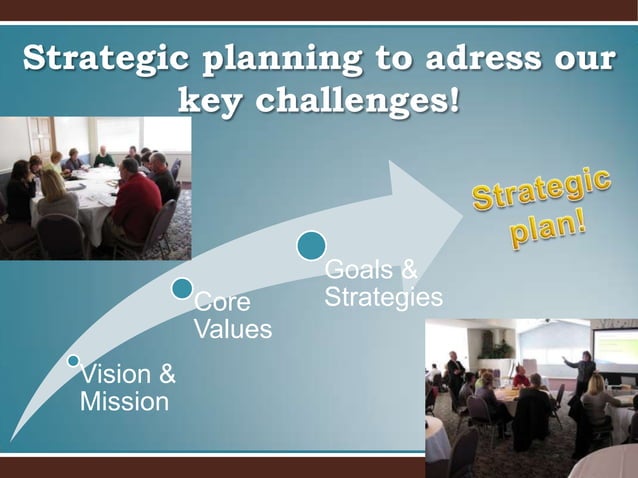 Strategic planning to adress our key challenges!

Vision & Mission

Core Values

Goals & Strategies

Strategic plan!